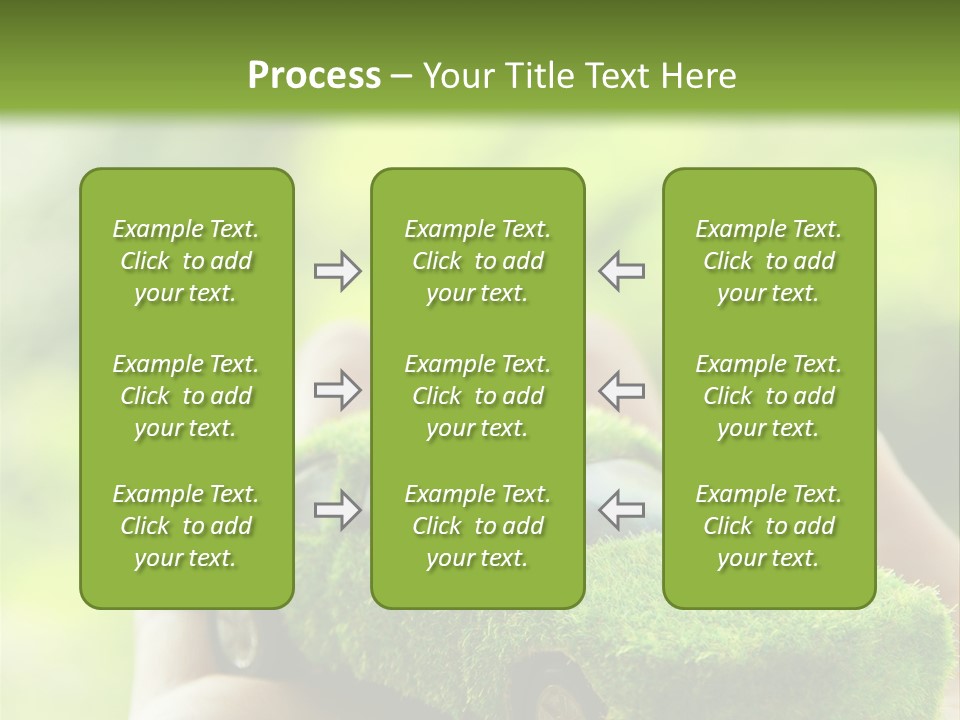 Process – Your Title Text Here

Example Text. Click to add your text.

Example Text. Click to add your text.

Example Text. Click to add your text.

Example Text. Click to add your text.

Example Text. Click to add your text.

Example Text. Click to add your text.

Example Text. Click to add your text.

Example Text. Click to add your text.

Example Text. Click to add your text.